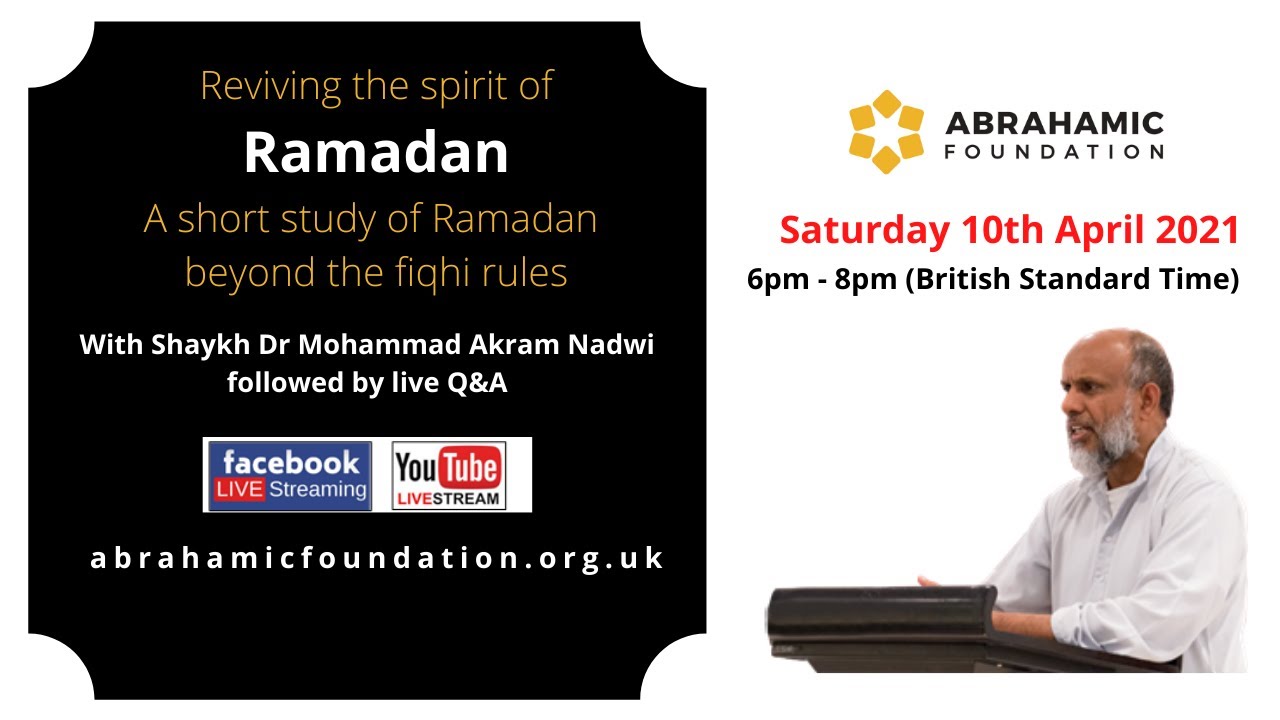 Reviving the spirit of

Ramadan

A short study of Ramadan beyond the fiqhi rules

With Shaykh Dr Mohammad Akram Nadwi followed by live Q&A

facebook LIVE Streaming

YouTube LIVESTREAM

abrahamicfoundation.org.uk

ABRAHAMIC FOUNDATION

Saturday 10th April 2021

6pm - 8pm (British Standard Time)